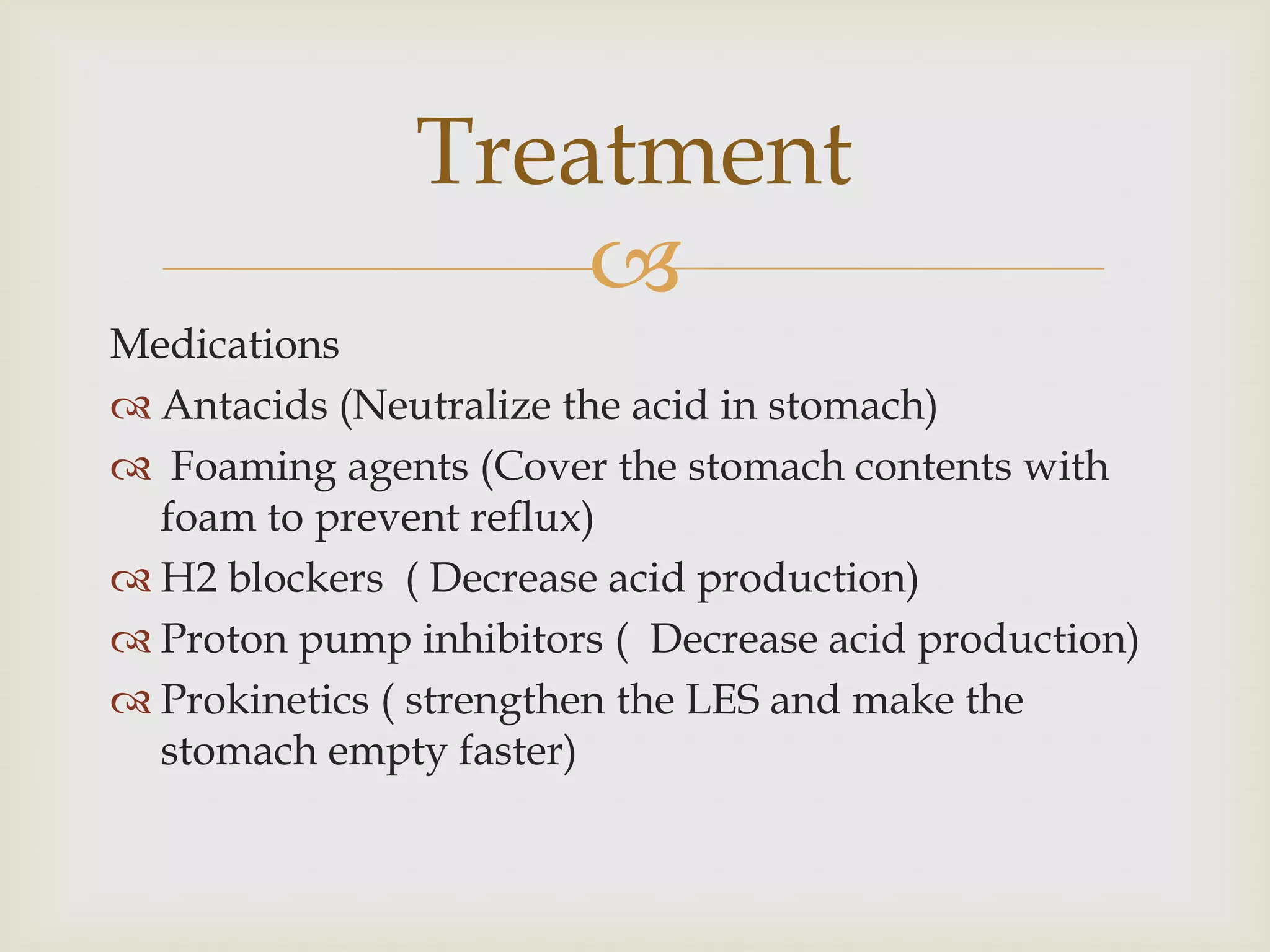 Treatment

Medications

Antacids (Neutralize the acid in stomach)

Foaming agents (Cover the stomach contents with foam to prevent reflux)

H2 blockers ( Decrease acid production)

Proton pump inhibitors ( Decrease acid production)

Prokinetics ( strengthen the LES and make the stomach empty faster)